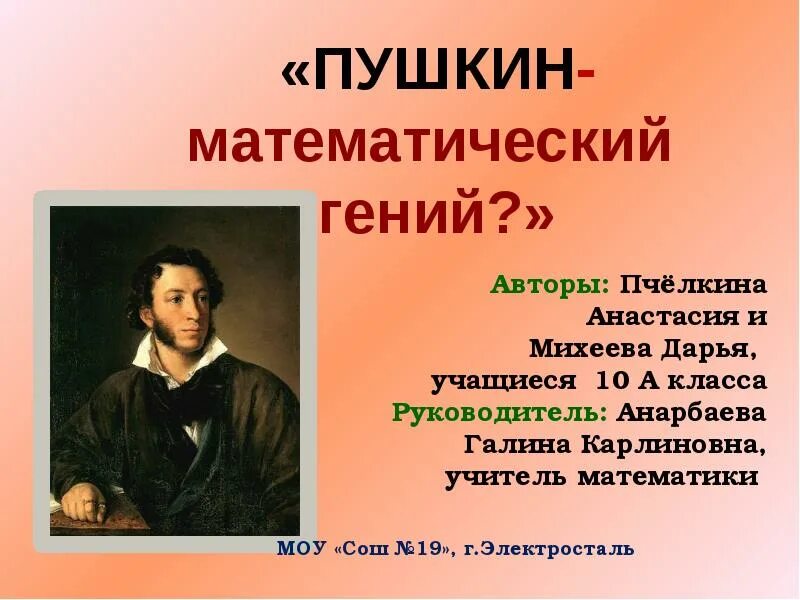 «ПУШКИН- математический гений?»

Авторы: Пчёлкина Анастасия и Михеева Дарья, учащиеся 10 А класса
Руководитель: Анарбаева Галина Карлиновна, учитель математики

МОУ «Сош №19», г.Электросталь